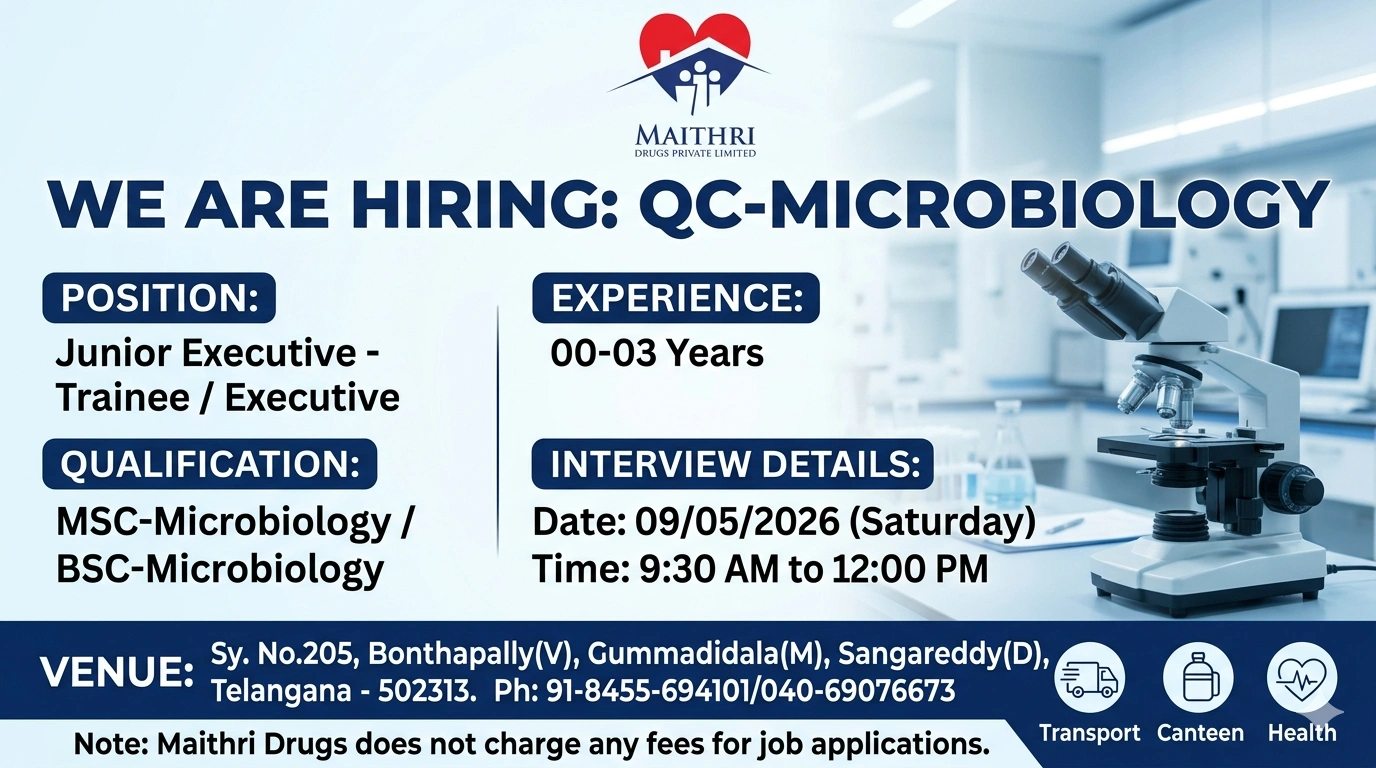 MAITHRI
DRUGS PRIVATE LIMITED

WE ARE HIRING: QC-MICROBIOLOGY

POSITION:
Junior Executive - Trainee / Executive

QUALIFICATION:
MSC-Microbiology / BSC-Microbiology

EXPERIENCE:
00-03 Years

INTERVIEW DETAILS:
Date: 09/05/2026 (Saturday)
Time: 9:30 AM to 12:00 PM

VENUE: Sy. No.205, Bonthapally(V), Gummadidala(M), Sangareddy(D), Telangana - 502313. Ph: 91-8455-694101/040-69076673

Transport Canteen Health

Note: Maithri Drugs does not charge any fees for job applications.